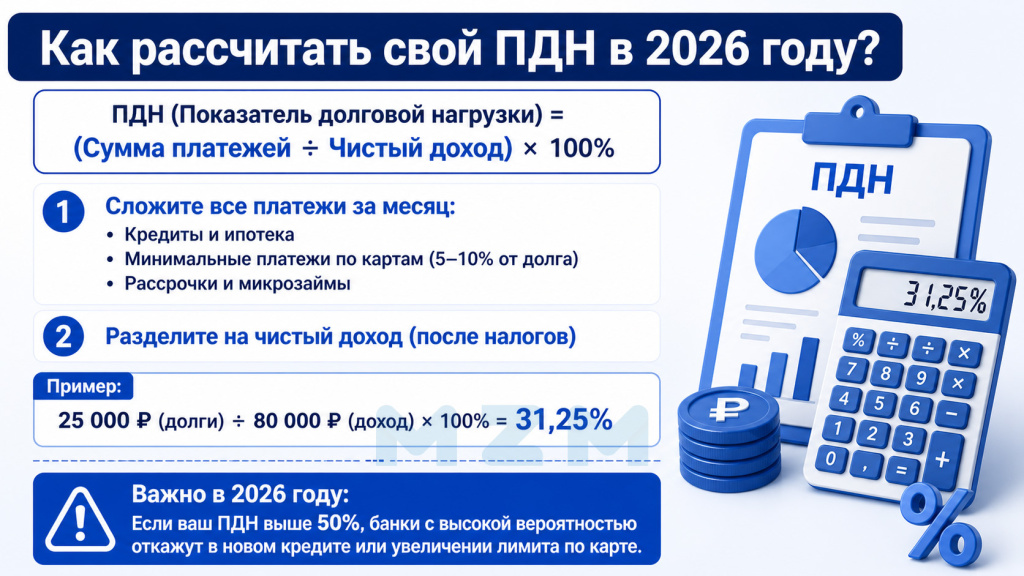 Как рассчитать свой ПДН в 2026 году?

ПДН (Показатель долговой нагрузки) =
(Сумма платежей ÷ Чистый доход) × 100%

1 Сложите все платежи за месяц:
• Кредиты и ипотека
• Минимальные платежи по картам (5–10% от долга)
• Рассрочки и микрозаймы

2 Разделите на чистый доход (после налогов)

Пример:
25 000 ₽ (долги) ÷ 80 000 ₽ (доход) × 100% = 31,25%

MZM

Важно в 2026 году:
Если ваш ПДН выше 50%, банки с высокой вероятностью откажут в новом кредите или увеличении лимита по карте.

ПДН

31,25%

% ÷ ÷ ×
7 8 9 ×
4 5 6 −
1 2 3 +
0 , =

₽

%